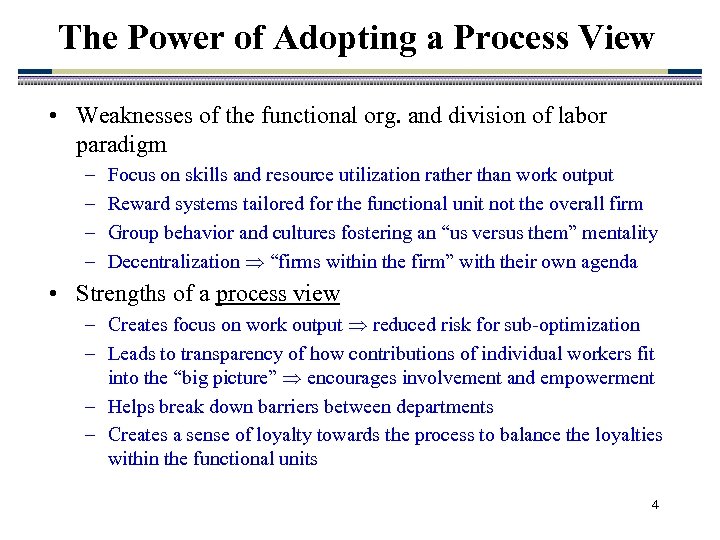 The Power of Adopting a Process View

• Weaknesses of the functional org. and division of labor paradigm
– Focus on skills and resource utilization rather than work output
– Reward systems tailored for the functional unit not the overall firm
– Group behavior and cultures fostering an “us versus them” mentality
– Decentralization $\Rightarrow$ “firms within the firm” with their own agenda

• Strengths of a process view
– Creates focus on work output $\Rightarrow$ reduced risk for sub-optimization
– Leads to transparency of how contributions of individual workers fit into the “big picture” $\Rightarrow$ encourages involvement and empowerment
– Helps break down barriers between departments
– Creates a sense of loyalty towards the process to balance the loyalties within the functional units

4